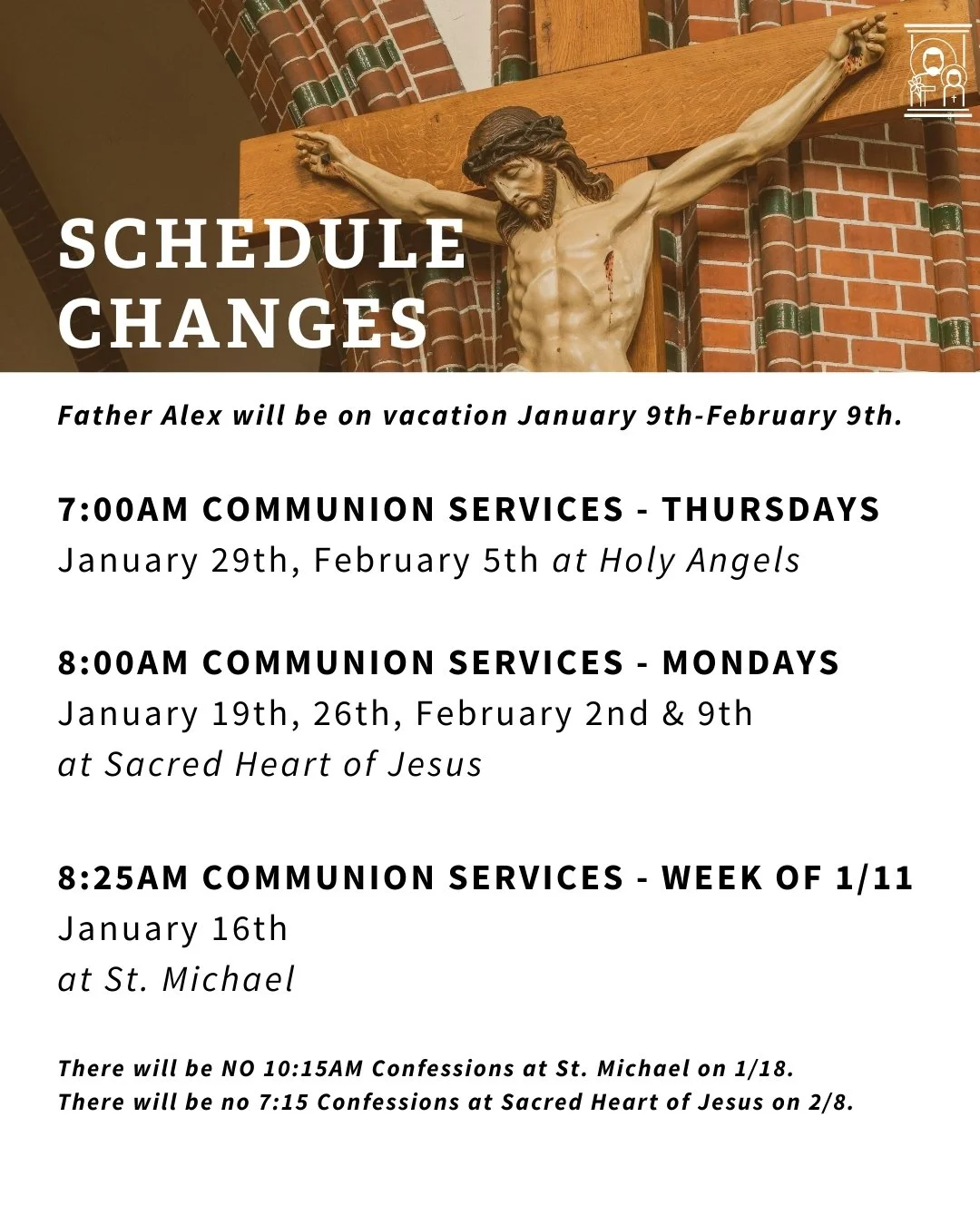 SCHEDULE CHANGES

Father Alex will be on vacation January 9th-February 9th.

7:00AM COMMUNION SERVICES - THURSDAYS
January 29th, February 5th at Holy Angels

8:00AM COMMUNION SERVICES - MONDAYS
January 19th, 26th, February 2nd & 9th
at Sacred Heart of Jesus

8:25AM COMMUNION SERVICES - WEEK OF 1/11
January 16th
at St. Michael

There will be NO 10:15AM Confessions at St. Michael on 1/18.
There will be no 7:15 Confessions at Sacred Heart of Jesus on 2/8.